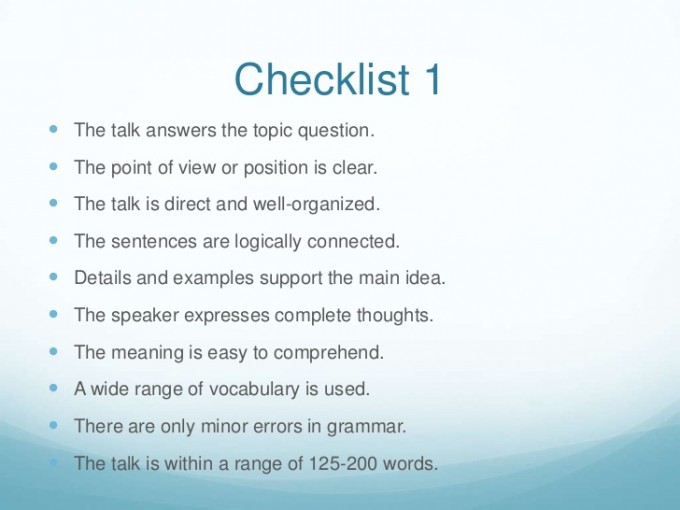 Checklist 1

- The talk answers the topic question.
- The point of view or position is clear.
- The talk is direct and well-organized.
- The sentences are logically connected.
- Details and examples support the main idea.
- The speaker expresses complete thoughts.
- The meaning is easy to comprehend.
- A wide range of vocabulary is used.
- There are only minor errors in grammar.
- The talk is within a range of 125-200 words.